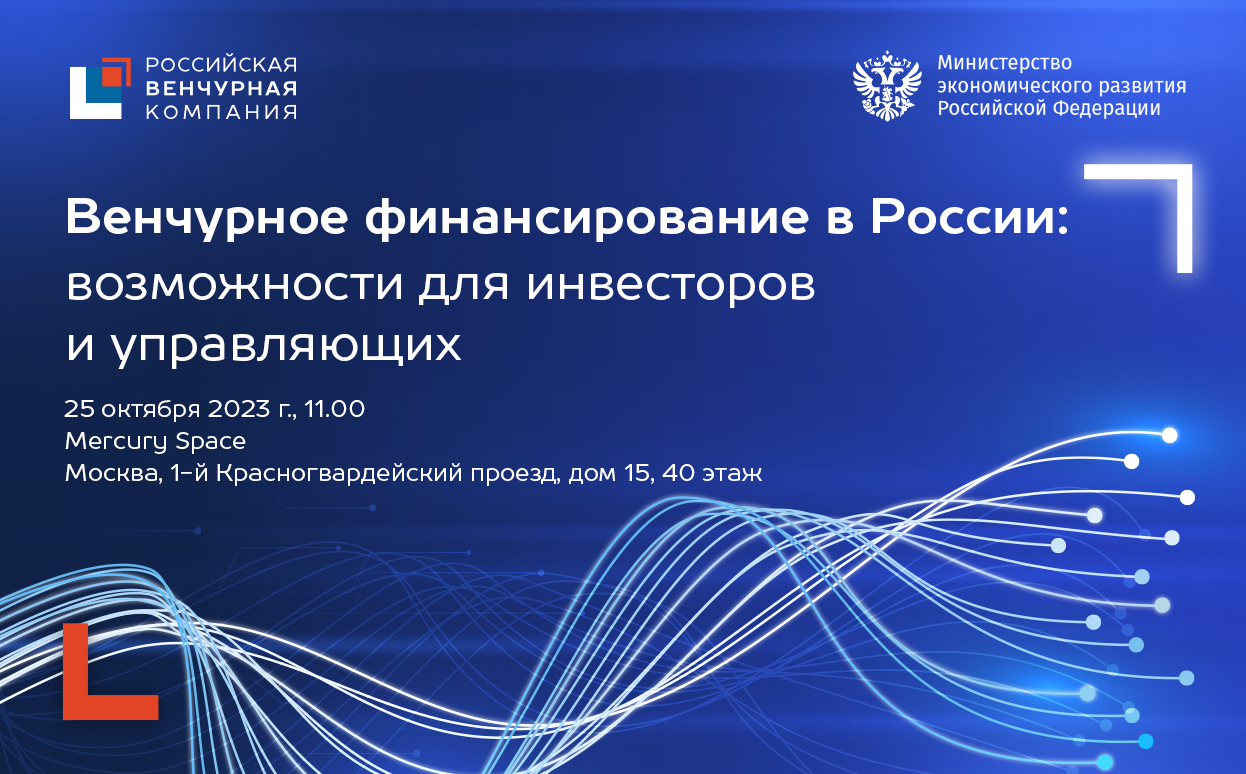 РОССИЙСКАЯ
ВЕНЧУРНАЯ
КОМПАНИЯ

Министерство
экономического развития
Российской Федерации

Венчурное финансирование в России: возможности для инвесторов и управляющих

25 октября 2023 г., 11.00
Mercury Space
Москва, 1-й Красногвардейский проезд, дом 15, 40 этаж